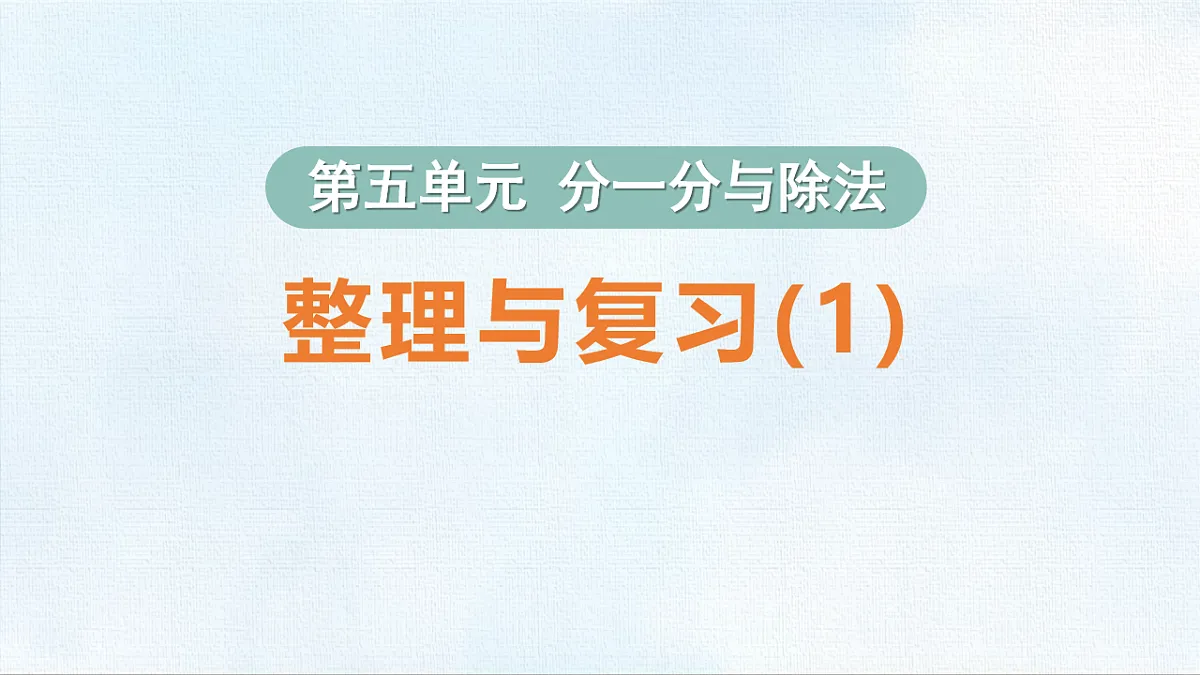 第五单元 分一分与除法

整理与复习(1)